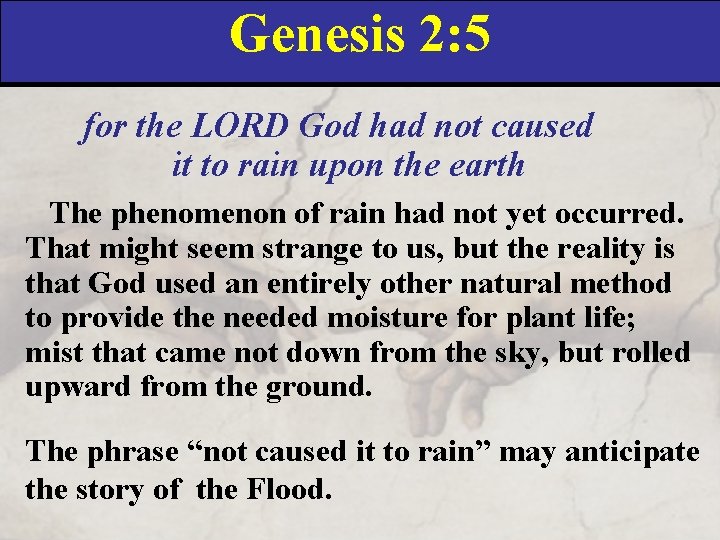 Genesis 2:5

for the LORD God had not caused it to rain upon the earth

The phenomenon of rain had not yet occurred. That might seem strange to us, but the reality is that God used an entirely other natural method to provide the needed moisture for plant life; mist that came not down from the sky, but rolled upward from the ground.

The phrase “not caused it to rain” may anticipate the story of the Flood.